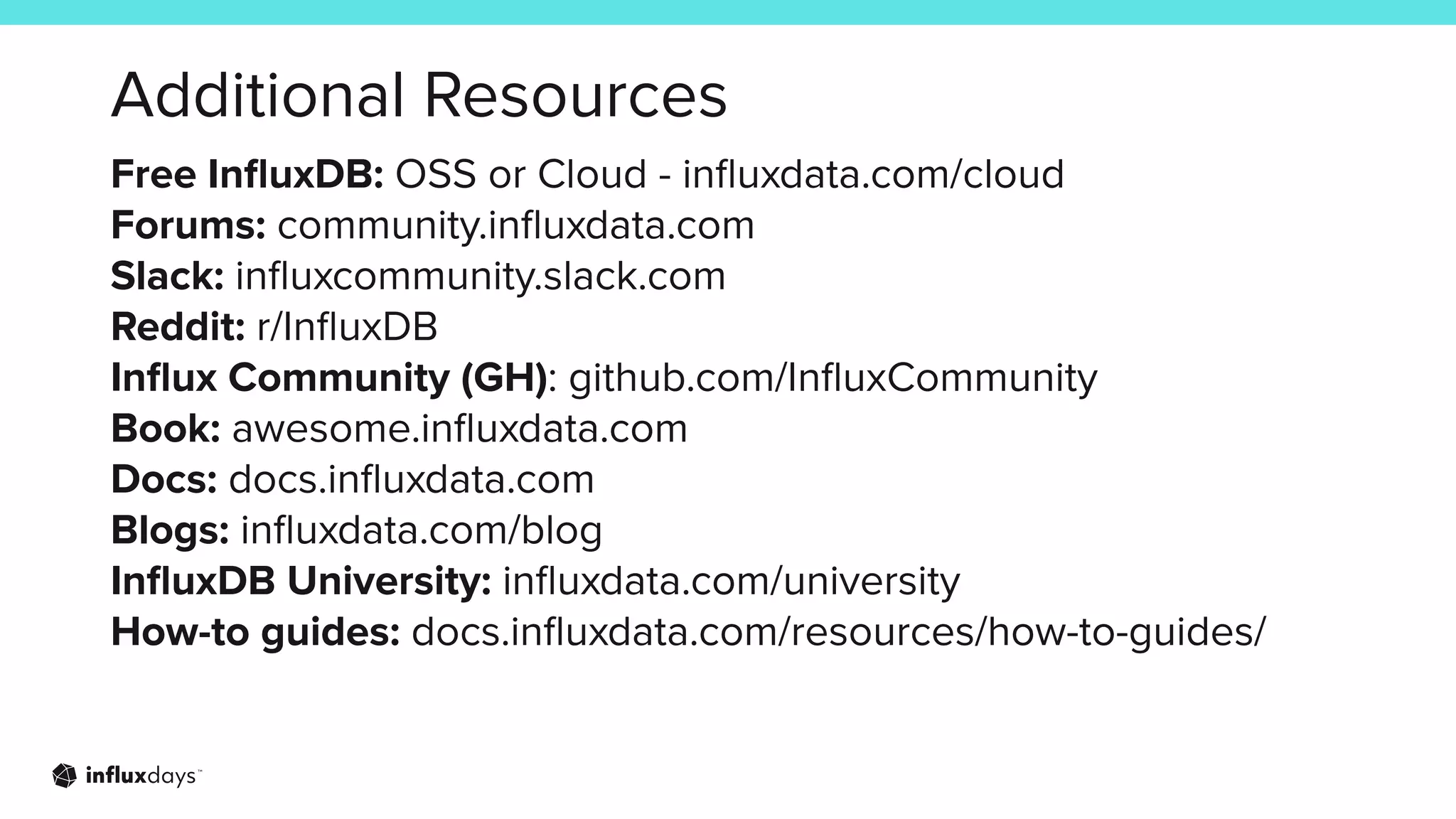 Additional Resources

Free InfluxDB: OSS or Cloud - influxdata.com/cloud
Forums: community.influxdata.com
Slack: influxcommunity.slack.com
Reddit: r/InfluxDB
Influx Community (GH): github.com/InfluxCommunity
Book: awesome.influxdata.com
Docs: docs.influxdata.com
Blogs: influxdata.com/blog
InfluxDB University: influxdata.com/university
How-to guides: docs.influxdata.com/resources/how-to-guides/

influxdays™